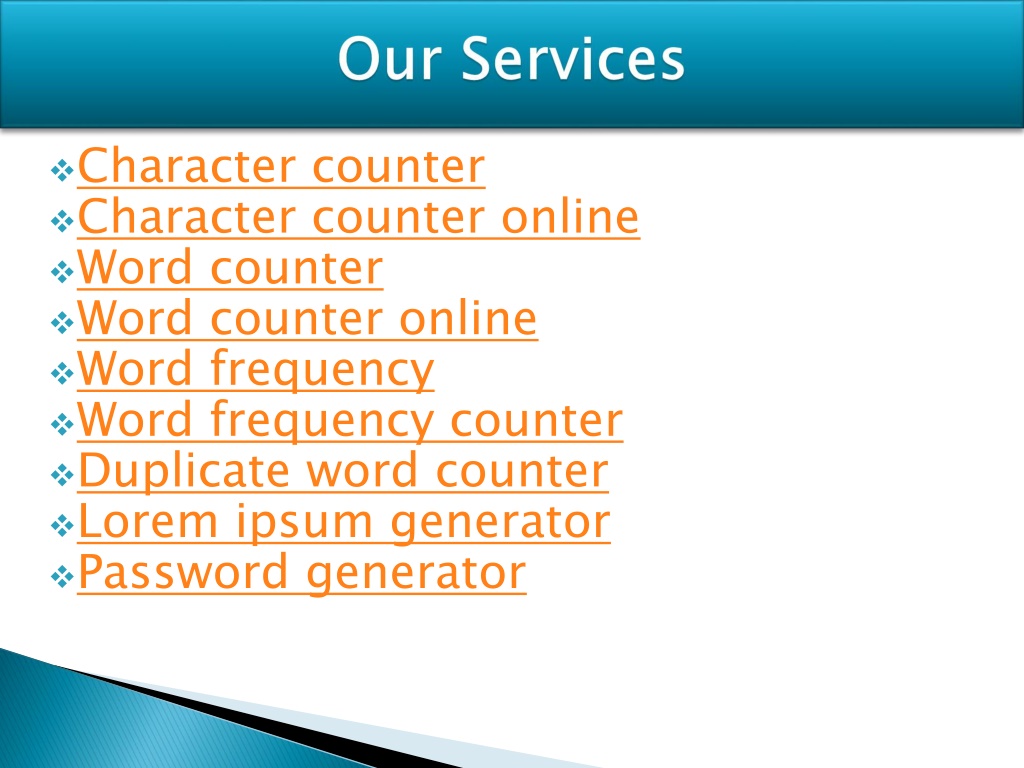 Our Services

❖ Character counter
❖ Character counter online
❖ Word counter
❖ Word counter online
❖ Word frequency
❖ Word frequency counter
❖ Duplicate word counter
❖ Lorem ipsum generator
❖ Password generator